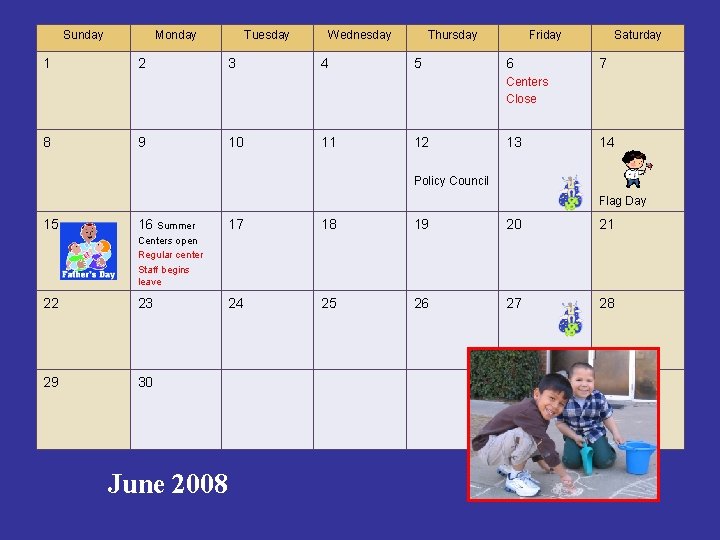 | Sunday | Monday | Tuesday | Wednesday | Thursday | Friday | Saturday |
|---|---|---|---|---|---|---|
| 1 | 2 | 3 | 4 | 5 | 6 Centers Close | 7 |
| 8 | 9 | 10 | 11 | 12 Policy Council | 13 | 14 Flag Day |
| 15 Father's Day | 16 Summer Centers open Regular center Staff begins leave | 17 | 18 | 19 | 20 | 21 |
| 22 | 23 | 24 | 25 | 26 | 27 | 28 |
| 29 | 30 | | | | | |

June 2008